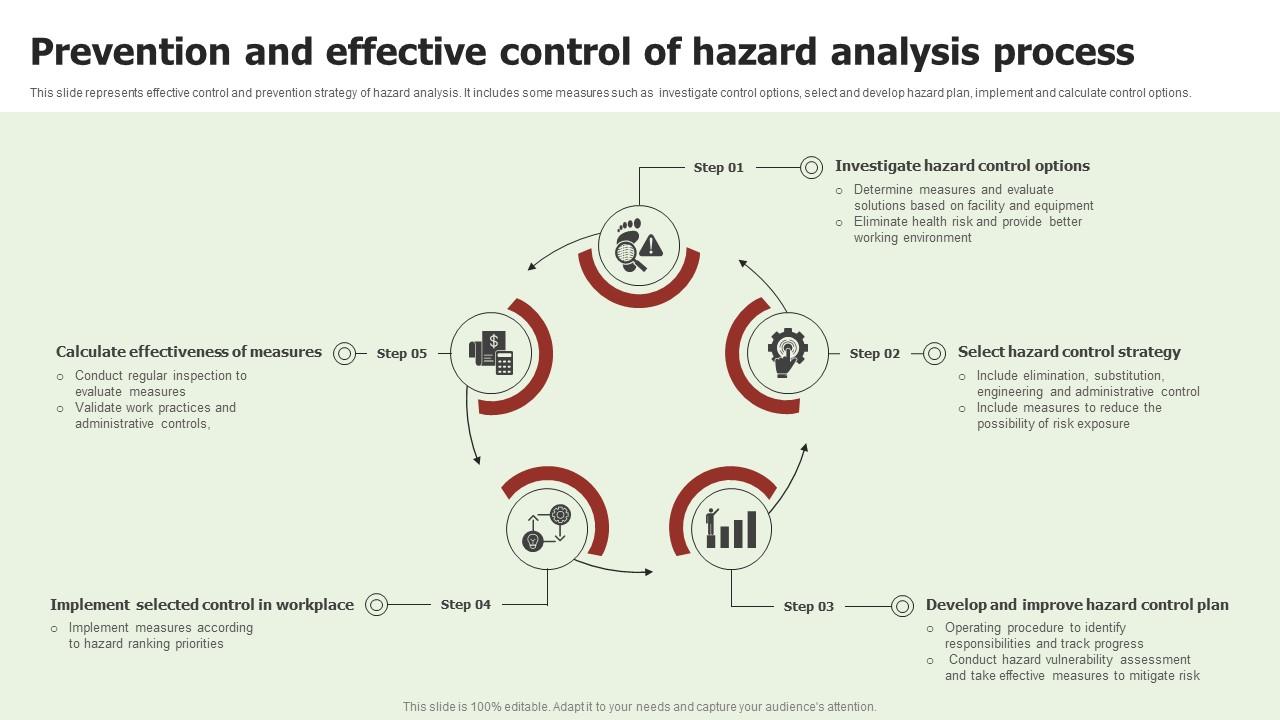 Prevention and effective control of hazard analysis process

This slide represents effective control and prevention strategy of hazard analysis. It includes some measures such as investigate control options, select and develop hazard plan, implement and calculate control options.

Step 01

Investigate hazard control options
○ Determine measures and evaluate solutions based on facility and equipment
○ Eliminate health risk and provide better working environment

Step 02

Select hazard control strategy
○ Include elimination, substitution, engineering and administrative control
○ Include measures to reduce the possibility of risk exposure

Step 03

Develop and improve hazard control plan
○ Operating procedure to identify responsibilities and track progress
○ Conduct hazard vulnerability assessment and take effective measures to mitigate risk

Step 04

Implement selected control in workplace
○ Implement measures according to hazard ranking priorities

Step 05

Calculate effectiveness of measures
○ Conduct regular inspection to evaluate measures
○ Validate work practices and administrative controls,

This slide is 100% editable. Adapt it to your needs and capture your audience's attention.